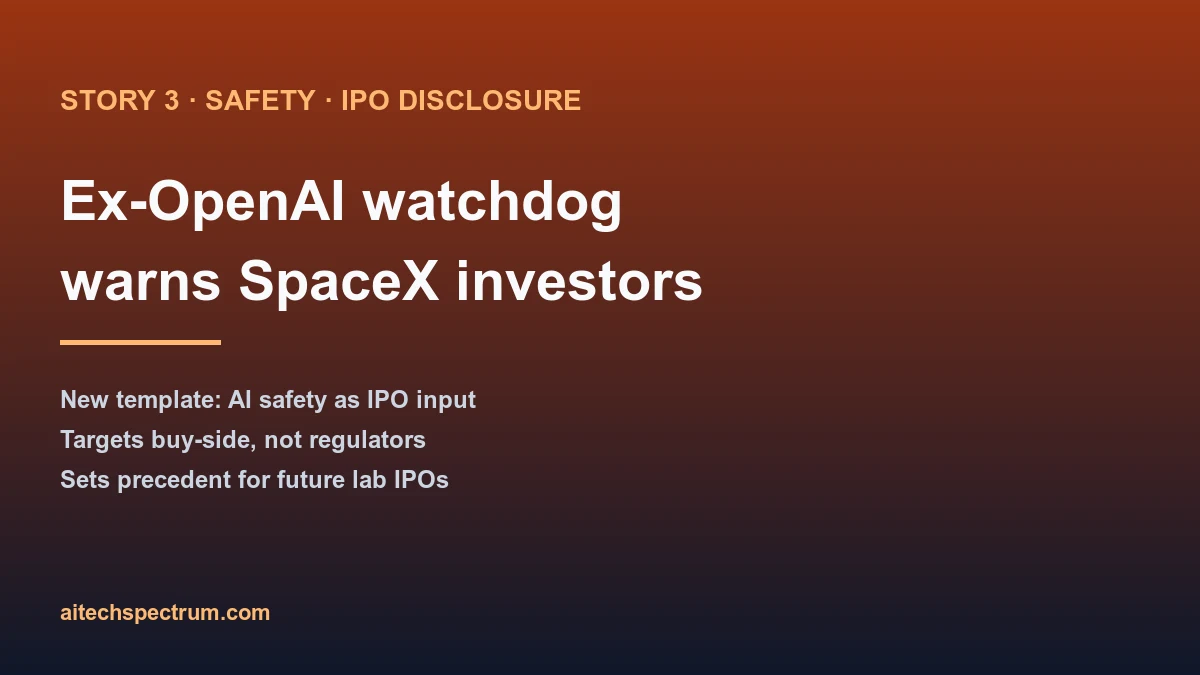 STORY 3 · SAFETY · IPO DISCLOSURE

Ex-OpenAI watchdog warns SpaceX investors

New template: AI safety as IPO input
Targets buy-side, not regulators
Sets precedent for future lab IPOs

aitechspectrum.com